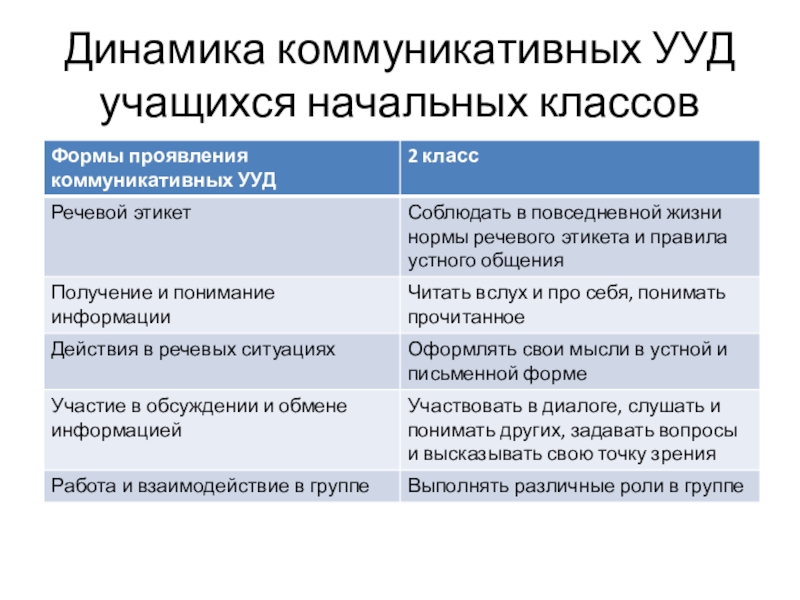 Динамика коммуникативных УУД учащихся начальных классов

| Формы проявления коммуникативных УУД | 2 класс |
|---|---|
| Речевой этикет | Соблюдать в повседневной жизни нормы речевого этикета и правила устного общения |
| Получение и понимание информации | Читать вслух и про себя, понимать прочитанное |
| Действия в речевых ситуациях | Оформлять свои мысли в устной и письменной форме |
| Участие в обсуждении и обмене информацией | Участвовать в диалоге, слушать и понимать других, задавать вопросы и высказывать свою точку зрения |
| Работа и взаимодействие в группе | Выполнять различные роли в группе |